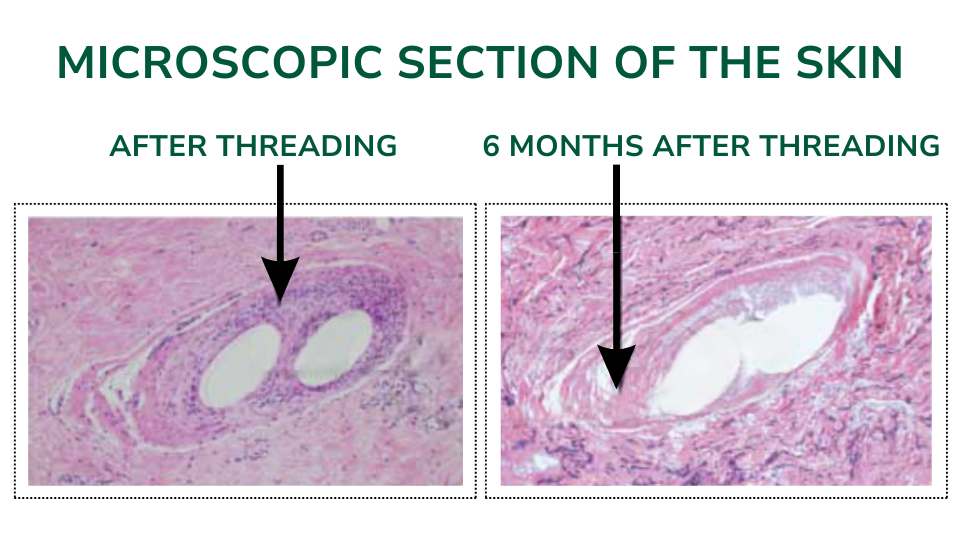 MICROSCOPIC SECTION OF THE SKIN

AFTER THREADING

6 MONTHS AFTER THREADING